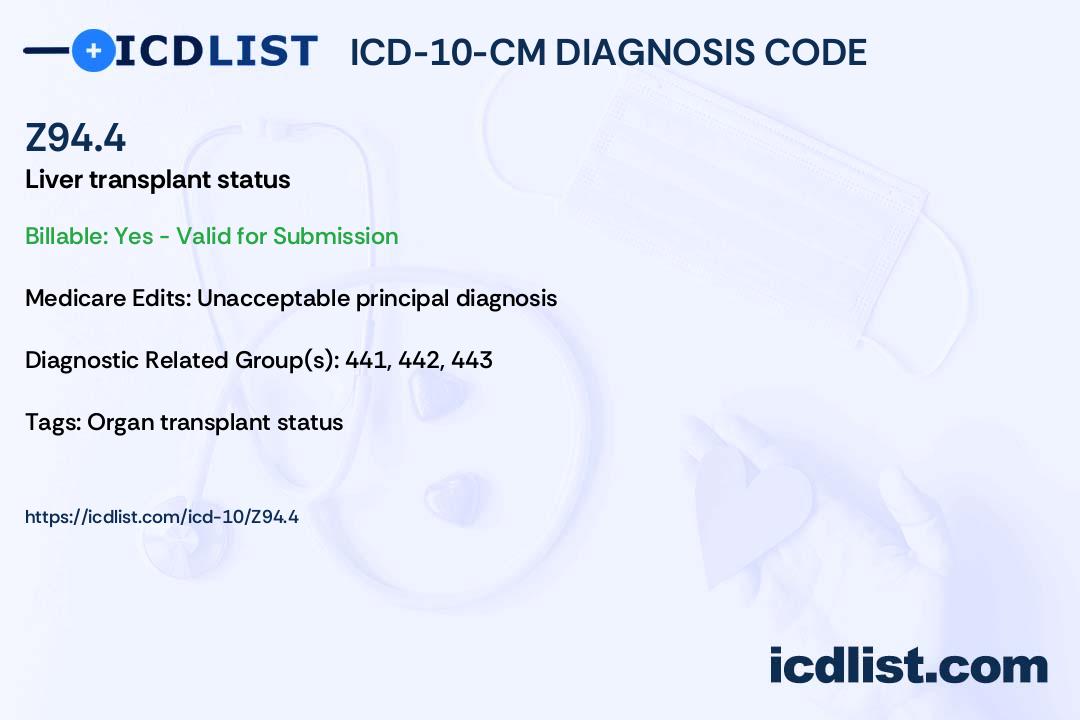 ICDLIST ICD-10-CM DIAGNOSIS CODE

Z94.4

Liver transplant status

Billable: Yes - Valid for Submission

Medicare Edits: Unacceptable principal diagnosis

Diagnostic Related Group(s): 441, 442, 443

Tags: Organ transplant status

https://icdlist.com/icd-10/Z94.4

icdlist.com